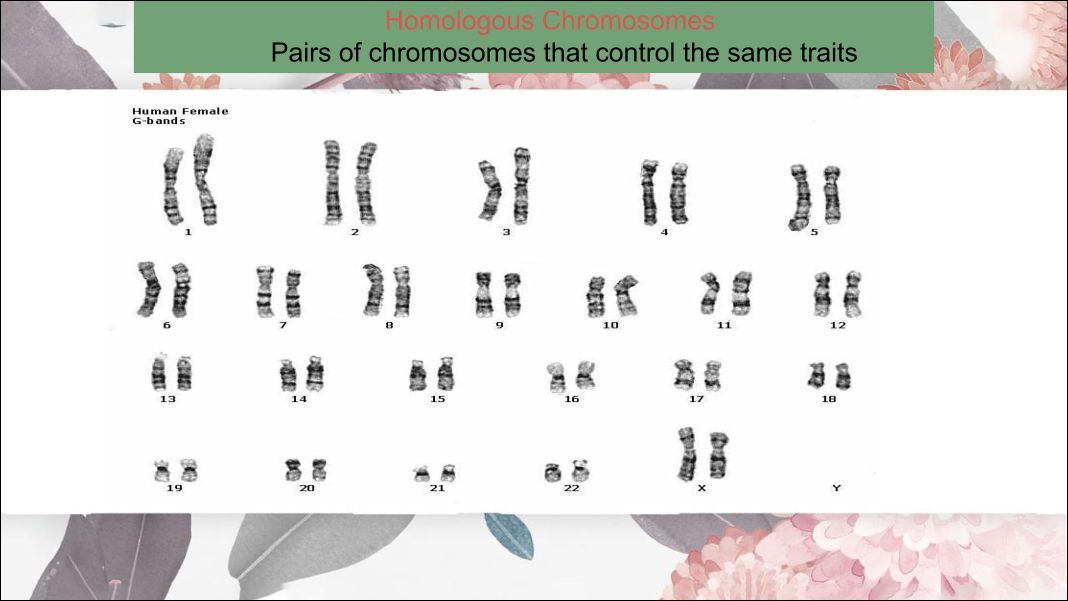 Homologous Chromosomes
Pairs of chromosomes that control the same traits

Human Female
G-bands

1 2 3 4 5
6 7 8 9 10 11 12
13 14 15 16 17 18
19 20 21 22 X Y